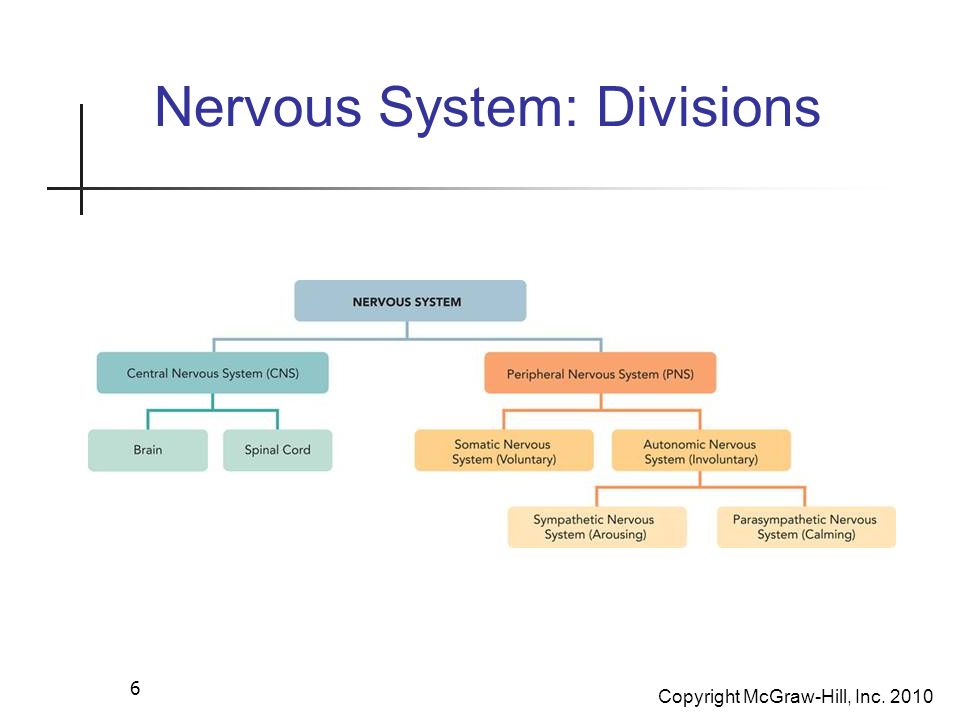 Nervous System: Divisions

NERVOUS SYSTEM

Central Nervous System (CNS)

Peripheral Nervous System (PNS)

Brain

Spinal Cord

Somatic Nervous System (Voluntary)

Autonomic Nervous System (Involuntary)

Sympathetic Nervous System (Arousing)

Parasympathetic Nervous System (Calming)

6

Copyright McGraw-Hill, Inc. 2010